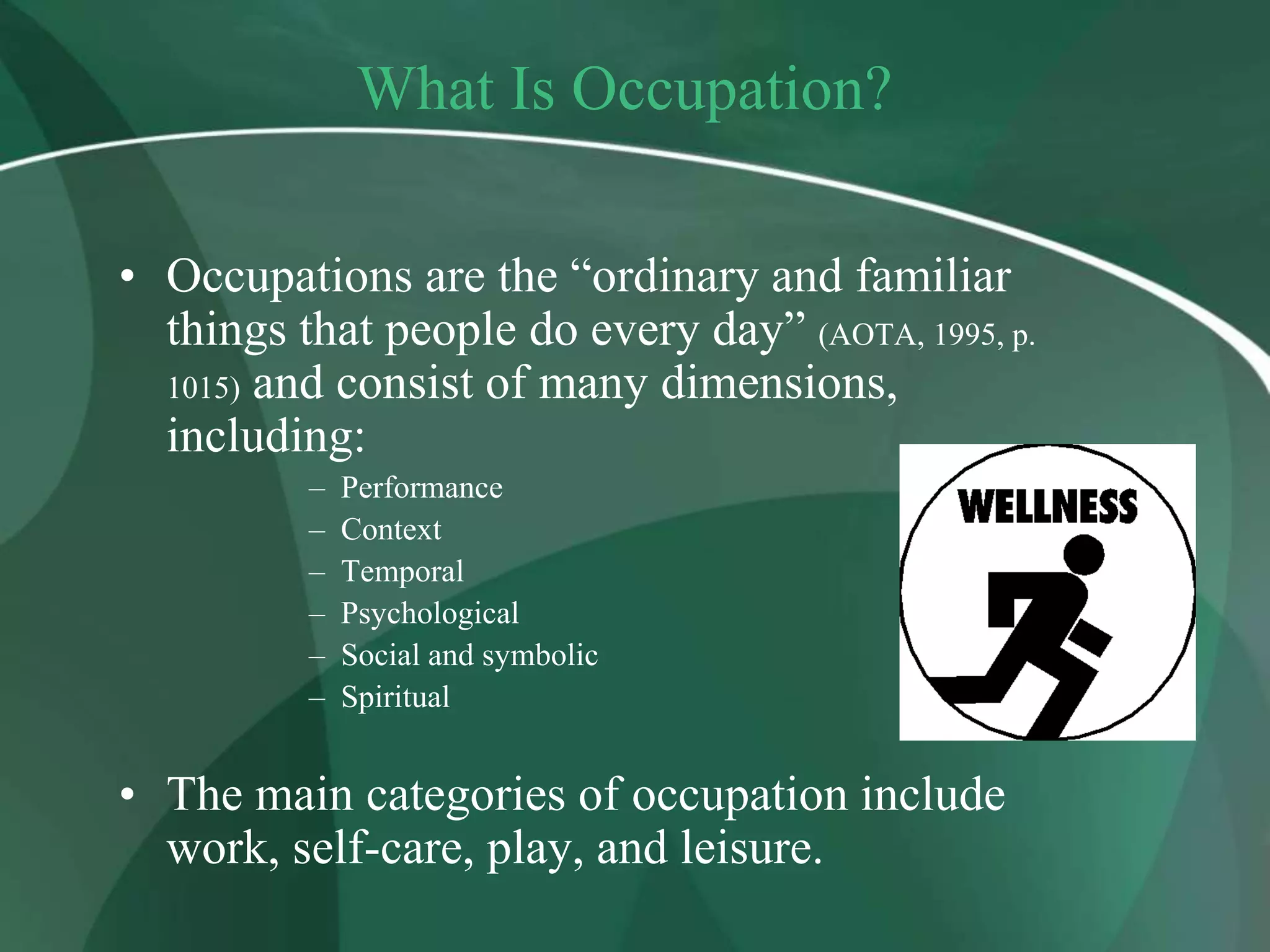 What Is Occupation?

• Occupations are the “ordinary and familiar things that people do every day” (AOTA, 1995, p. 1015) and consist of many dimensions, including:

– Performance
– Context
– Temporal
– Psychological
– Social and symbolic
– Spiritual

WELLNESS

• The main categories of occupation include work, self-care, play, and leisure.